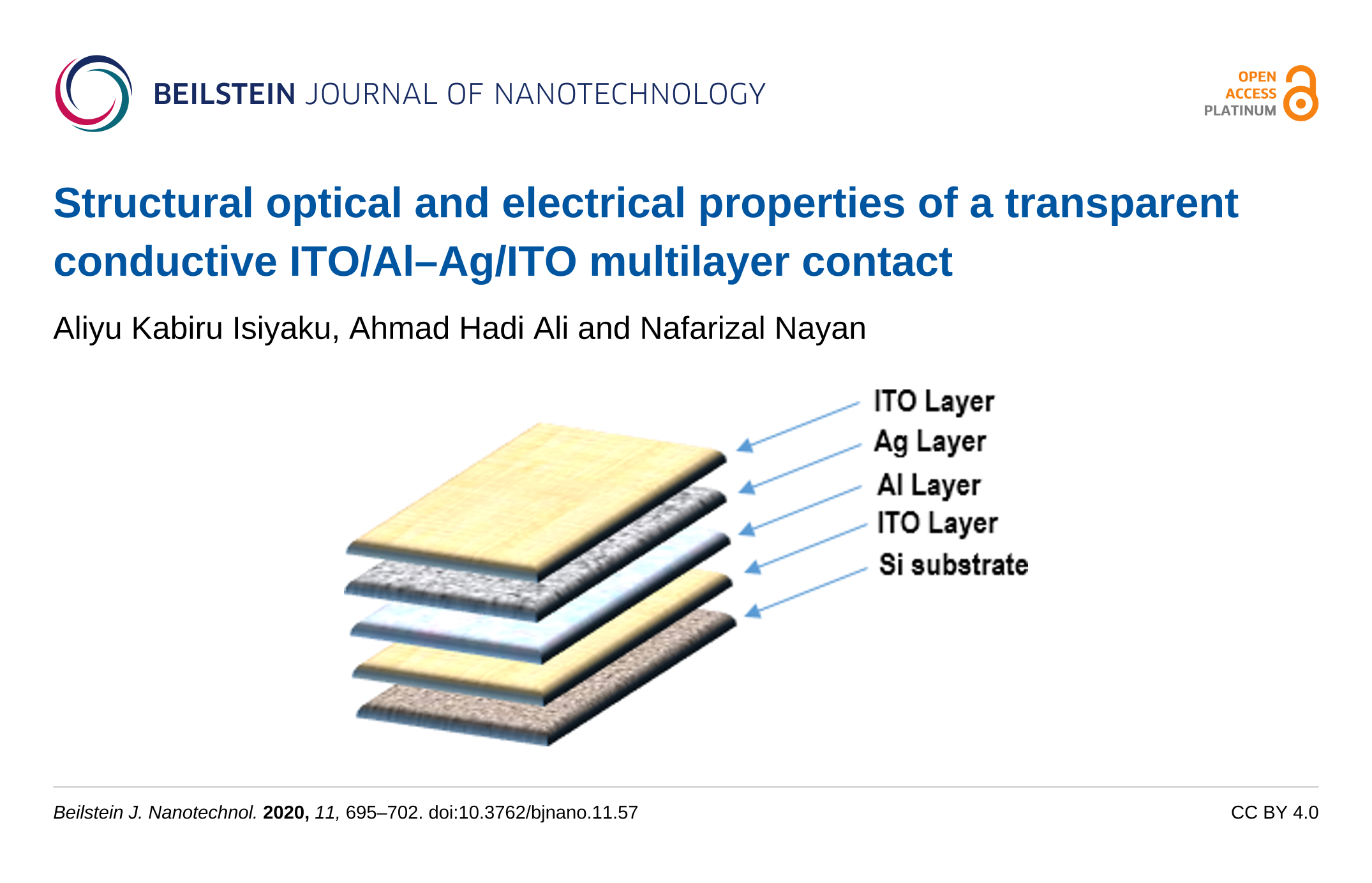 BEILSTEIN JOURNAL OF NANOTECHNOLOGY

OPEN ACCESS PLATINUM

Structural optical and electrical properties of a transparent conductive ITO/Al–Ag/ITO multilayer contact

Aliyu Kabiru Isiyaku, Ahmad Hadi Ali and Nafarizal Nayan

ITO Layer
Ag Layer
Al Layer
ITO Layer
Si substrate

Beilstein J. Nanotechnol. 2020, 11, 695–702. doi:10.3762/bjnano.11.57

CC BY 4.0